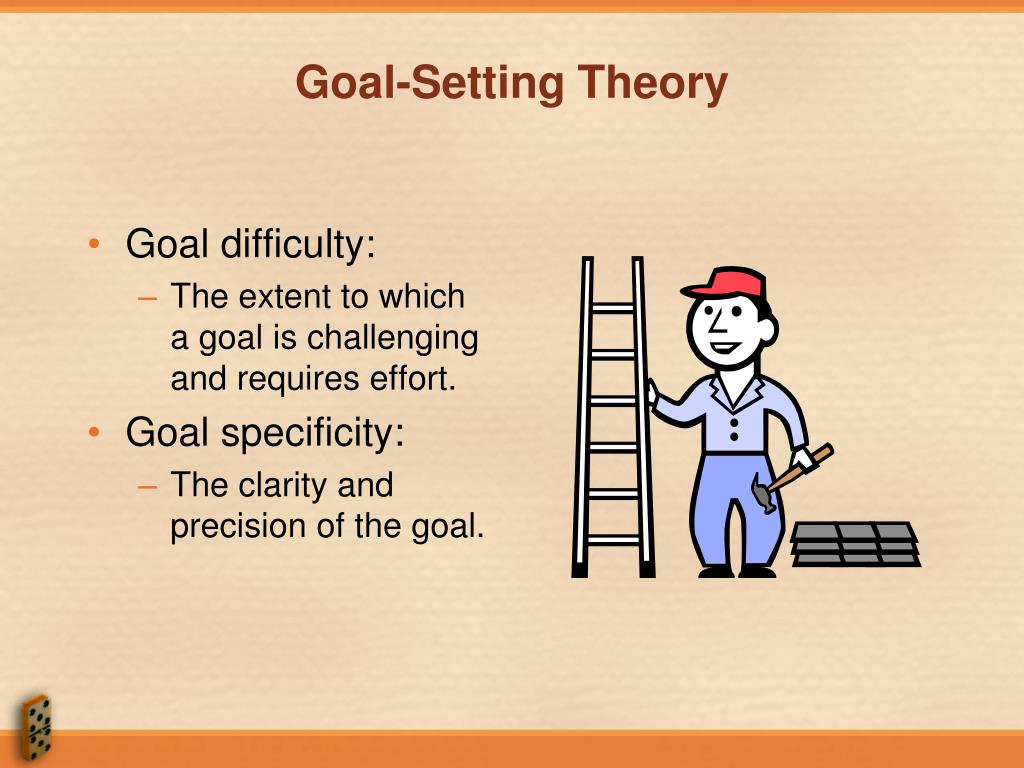 Goal-Setting Theory

• Goal difficulty:
– The extent to which a goal is challenging and requires effort.

• Goal specificity:
– The clarity and precision of the goal.